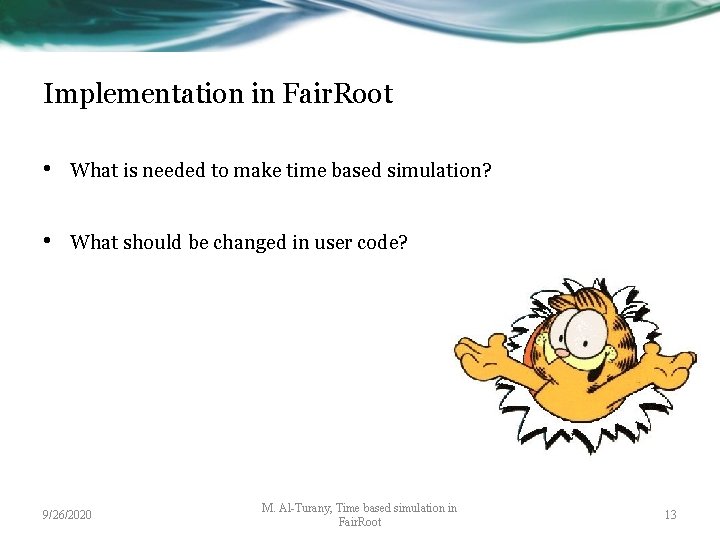 Implementation in FairRoot

• What is needed to make time based simulation?

• What should be changed in user code?

9/26/2020

M. Al-Turany, Time based simulation in FairRoot

13